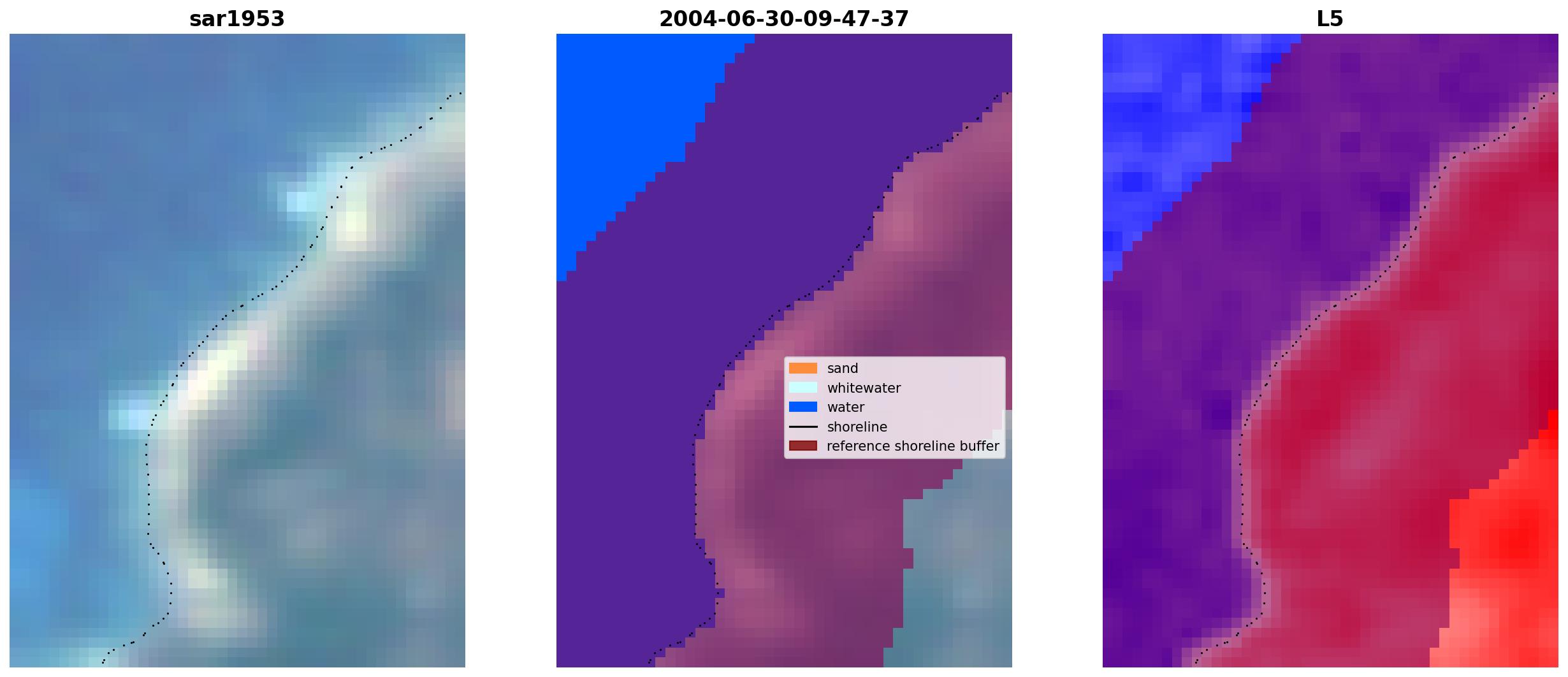 sar1953

2004-06-30-09-47-37

sand
whitewater
water
shoreline
reference shoreline buffer

L5